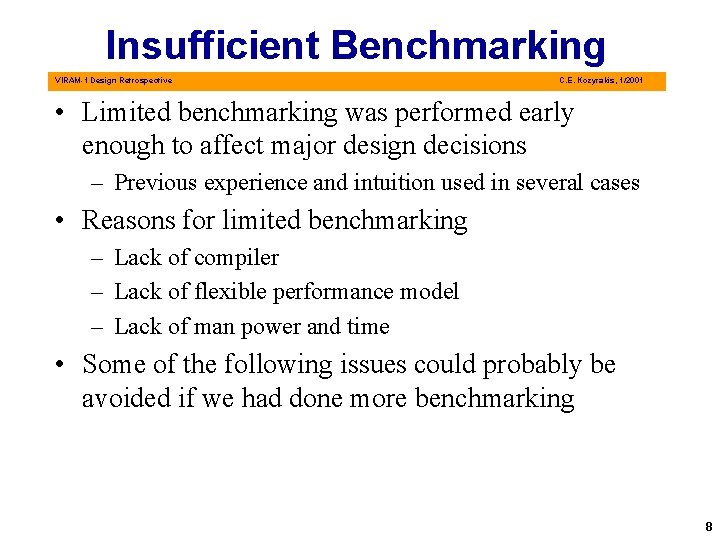 Insufficient Benchmarking

VIRAM-1 Design Retrospective

C.E. Kozyrakis, 1/2001

• Limited benchmarking was performed early enough to affect major design decisions

– Previous experience and intuition used in several cases

• Reasons for limited benchmarking

– Lack of compiler

– Lack of flexible performance model

– Lack of man power and time

• Some of the following issues could probably be avoided if we had done more benchmarking

8